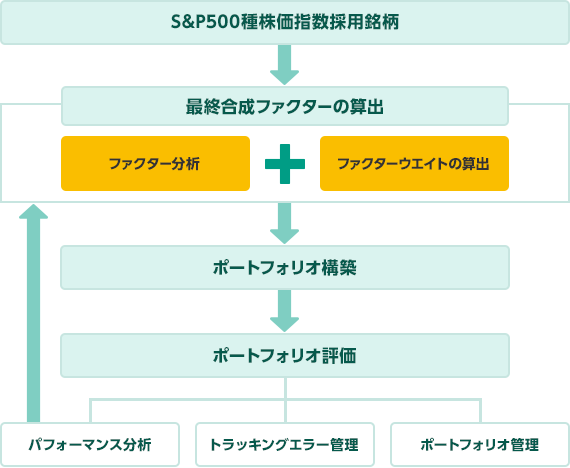 S&P500種株価指数採用銘柄

最終合成ファクターの算出

ファクター分析

ファクターウエイトの算出

ポートフォリオ構築

ポートフォリオ評価

パフォーマンス分析

トラッキングエラー管理

ポートフォリオ管理